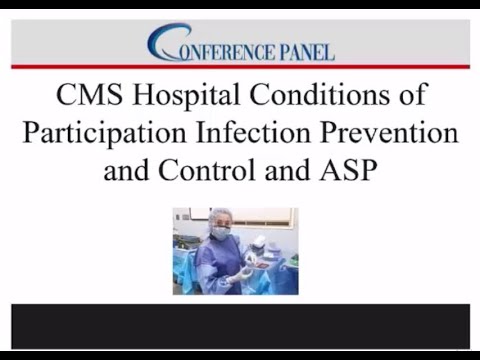 CONFERENCE PANEL

CMS Hospital Conditions of Participation Infection Prevention and Control and ASP